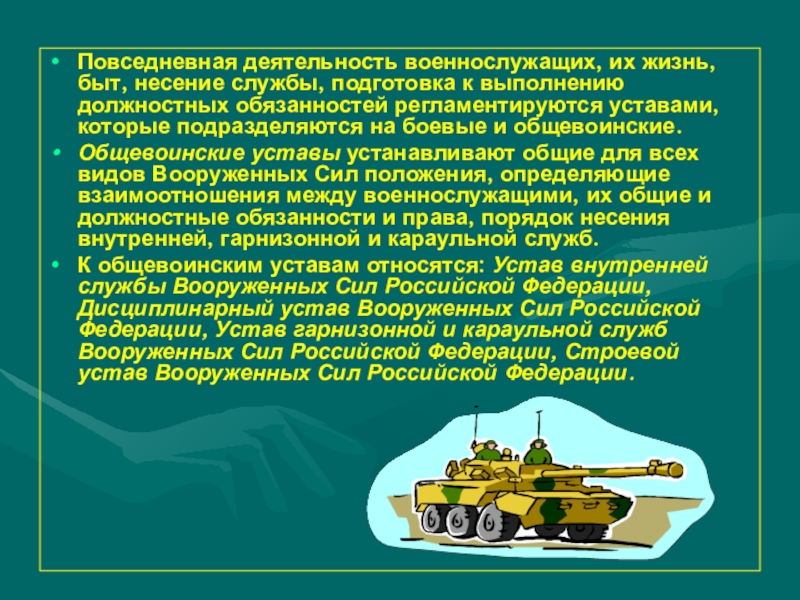 • Повседневная деятельность военнослужащих, их жизнь, быт, несение службы, подготовка к выполнению должностных обязанностей регламентируются уставами, которые подразделяются на боевые и общевоинские.

• Общевоинские уставы устанавливают общие для всех видов Вооруженных Сил положения, определяющие взаимоотношения между военнослужащими, их общие и должностные обязанности и права, порядок несения внутренней, гарнизонной и караульной служб.

• К общевоинским уставам относятся: Устав внутренней службы Вооруженных Сил Российской Федерации, Дисциплинарный устав Вооруженных Сил Российской Федерации, Устав гарнизонной и караульной служб Вооруженных Сил Российской Федерации, Строевой устав Вооруженных Сил Российской Федерации.